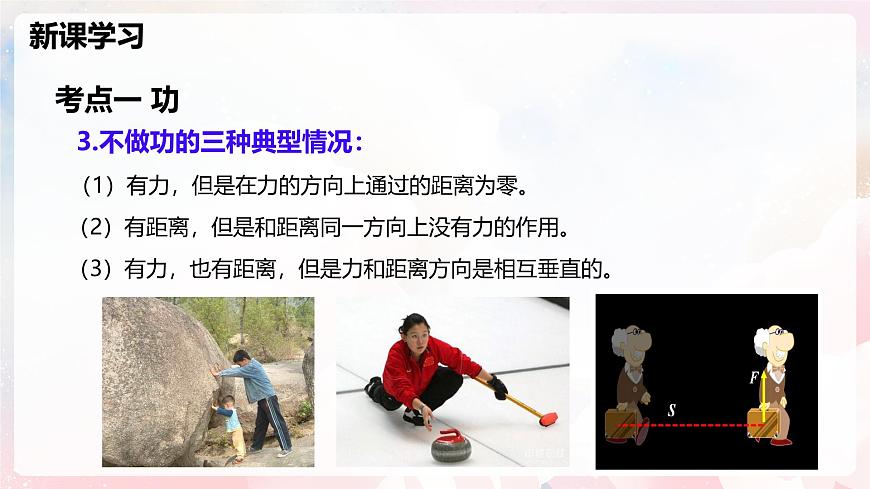 新课学习

考点一 功

3.不做功的三种典型情况：

（1）有力，但是在力的方向上通过的距离为零。

（2）有距离，但是和距离同一方向上没有力的作用。

（3）有力，也有距离，但是力和距离方向是相互垂直的。

$F$

$s$